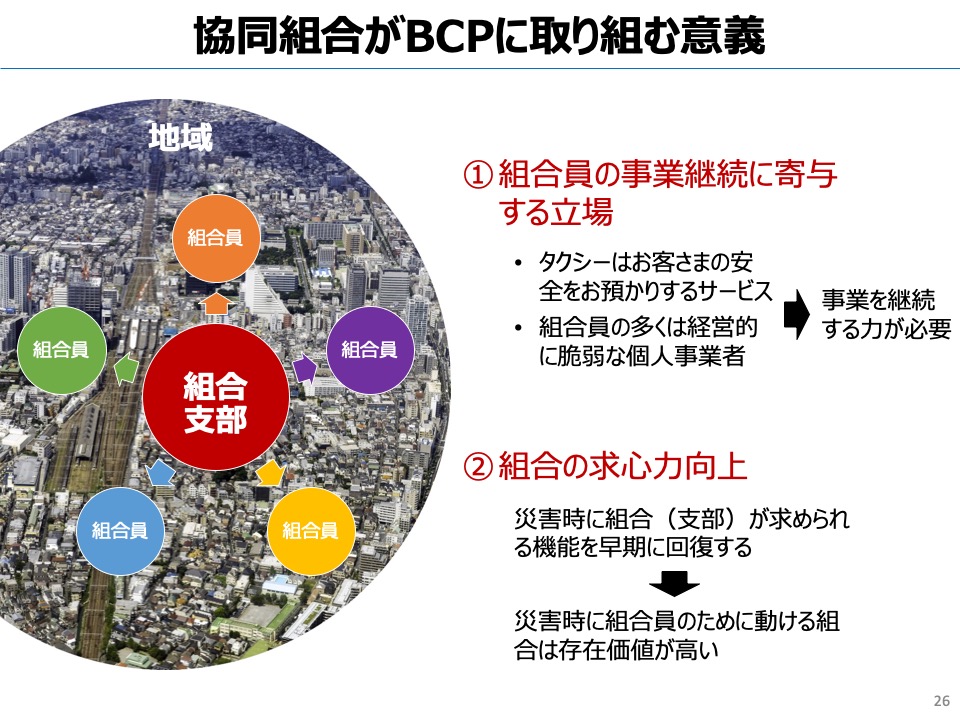 協同組合がBCPに取り組む意義

地域

組合員

組合員

組合員

組合支部

組合員

組合員

① 組合員の事業継続に寄与する立場

• タクシーはお客さまの安全をお預かりするサービス
• 組合員の多くは経営的に脆弱な個人事業者

事業を継続する力が必要

② 組合の求心力向上

災害時に組合（支部）が求められる機能を早期に回復する

災害時に組合員のために動ける組合は存在価値が高い

26